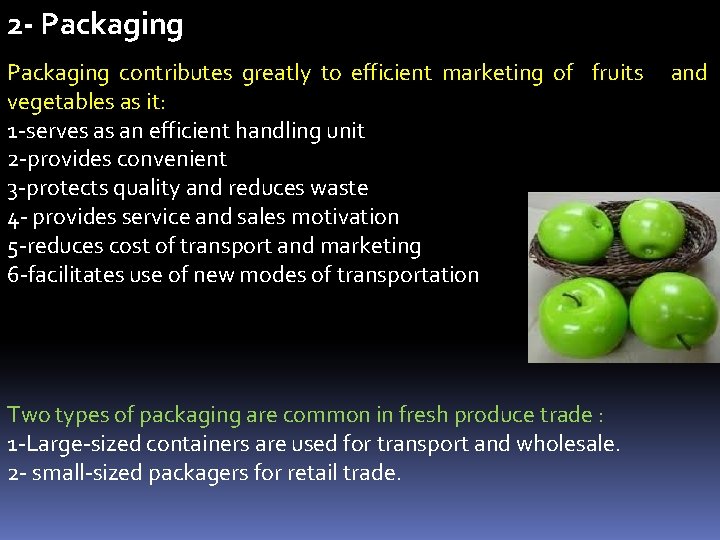 2- Packaging

Packaging contributes greatly to efficient marketing of fruits and vegetables as it:
1-serves as an efficient handling unit
2-provides convenient
3-protects quality and reduces waste
4- provides service and sales motivation
5-reduces cost of transport and marketing
6-facilitates use of new modes of transportation

Two types of packaging are common in fresh produce trade :
1-Large-sized containers are used for transport and wholesale.
2- small-sized packagers for retail trade.